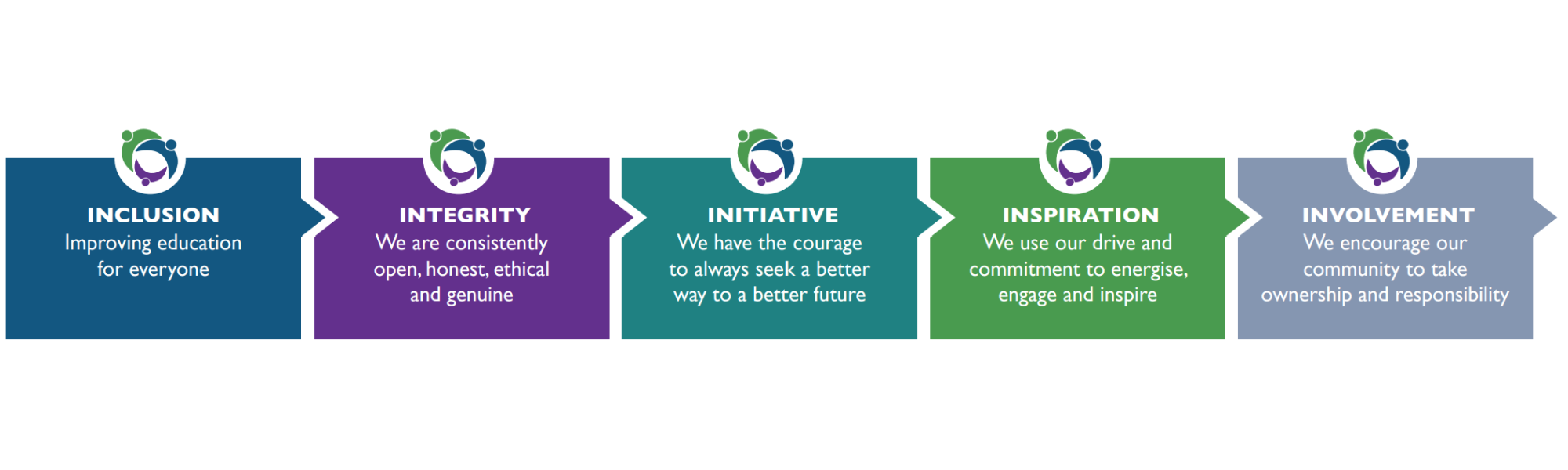 INCLUSION
Improving education for everyone

INTEGRITY
We are consistently open, honest, ethical and genuine

INITIATIVE
We have the courage to always seek a better way to a better future

INSPIRATION
We use our drive and commitment to energise, engage and inspire

INVOLVEMENT
We encourage our community to take ownership and responsibility